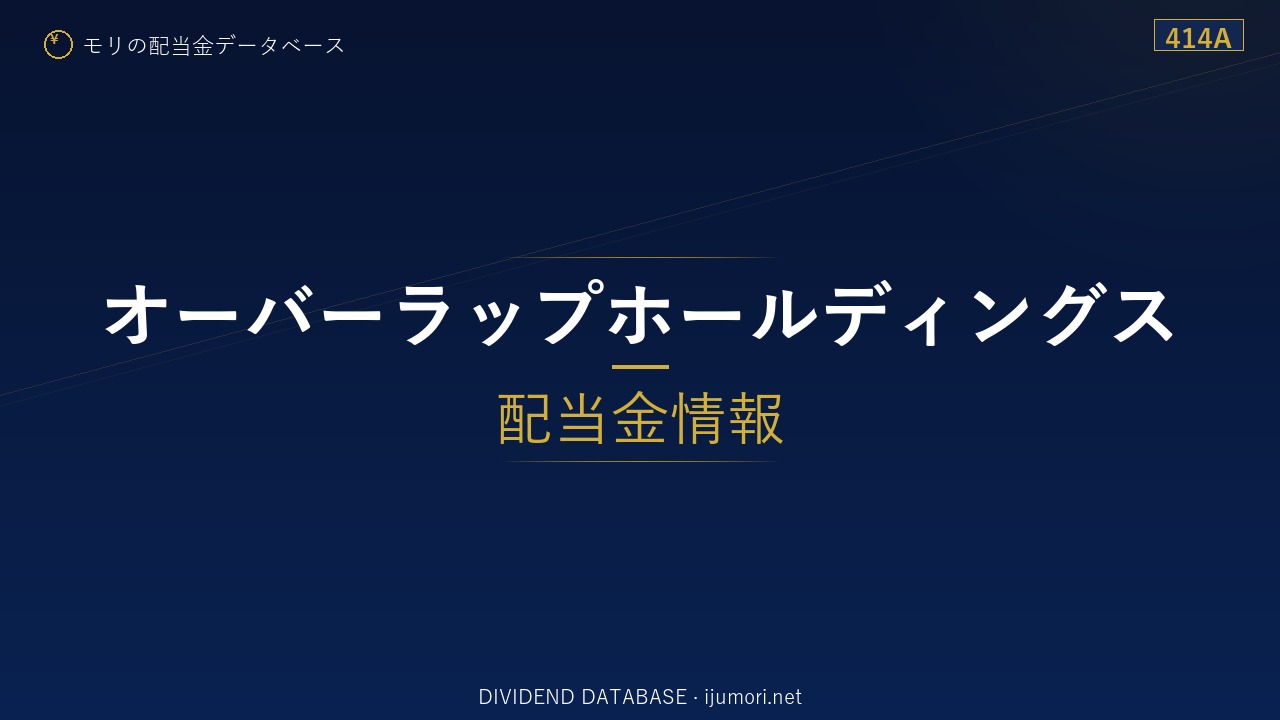 ¥ モリの配当金データベース

414A

オーバーラップホールディングス

配当金情報

DIVIDEND DATABASE · ijumori.net